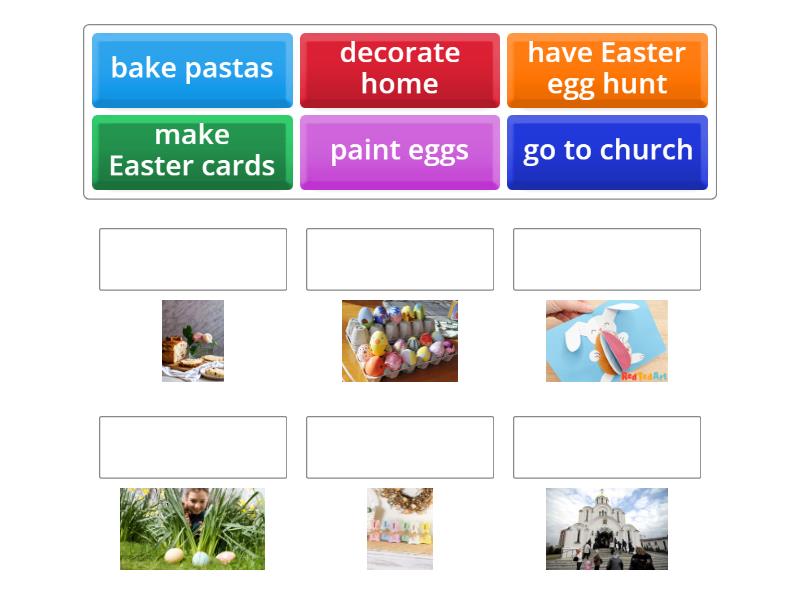 bake pastas

decorate home

have Easter egg hunt

make Easter cards

paint eggs

go to church

RedTedArt